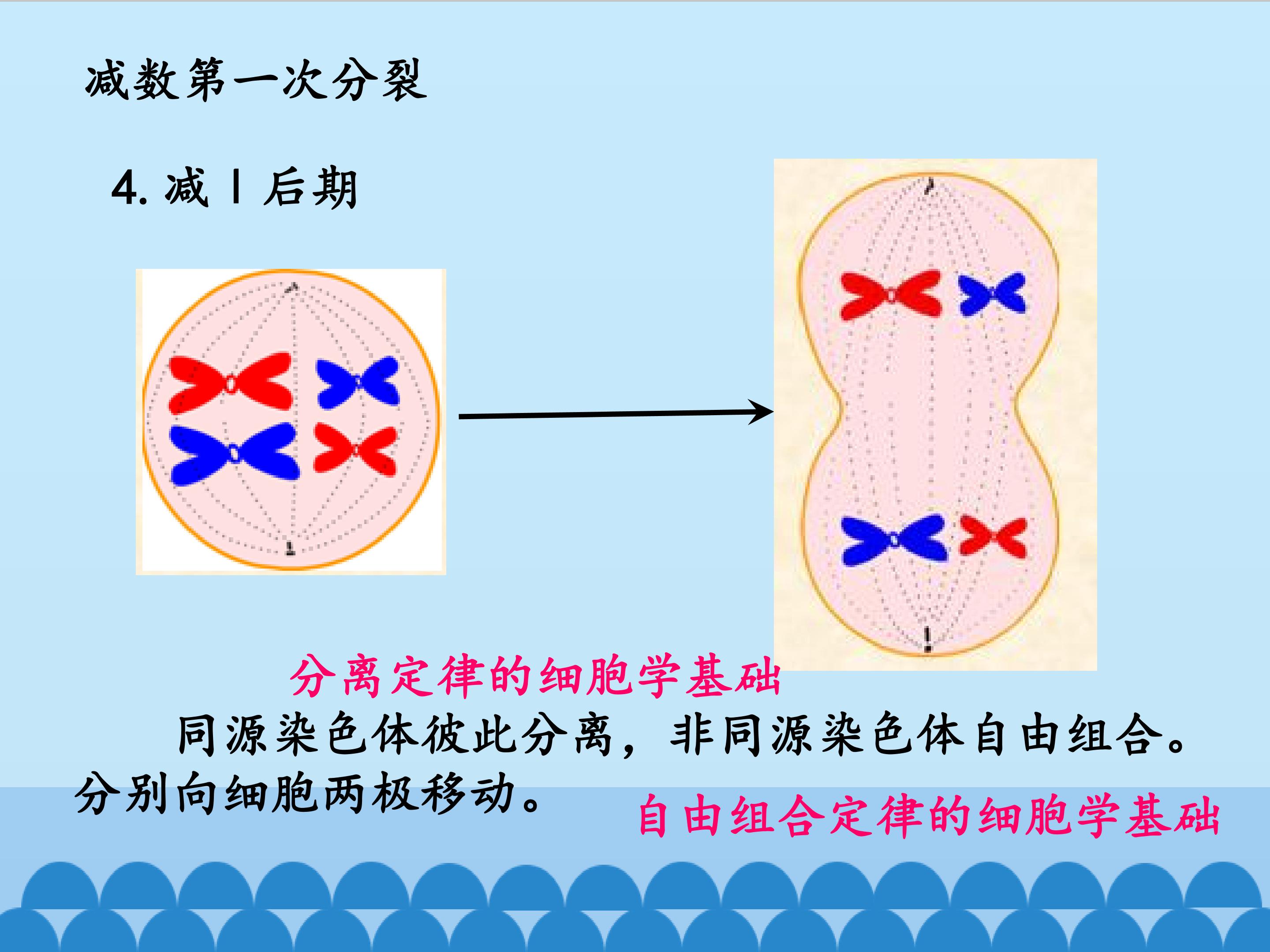 减数第一次分裂

4.减Ⅰ后期

分离定律的细胞学基础

同源染色体彼此分离，非同源染色体自由组合。分别向细胞两极移动。

自由组合定律的细胞学基础